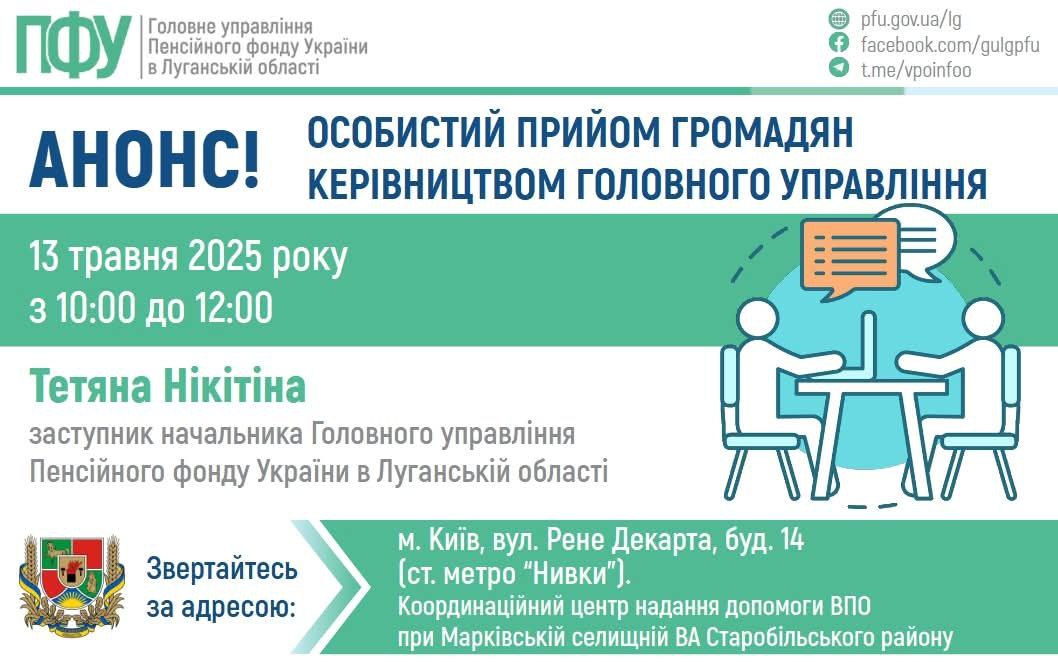 ПФУ Головне управління Пенсійного фонду України в Луганській області

pfu.gov.ua/lg
facebook.com/gulgpfu
t.me/vpoinfoo

АНОНС! ОСОБИСТИЙ ПРИЙОМ ГРОМАДЯН КЕРІВНИЦТВОМ ГОЛОВНОГО УПРАВЛІННЯ

13 травня 2025 року
з 10:00 до 12:00

Тетяна Нікітіна
заступник начальника Головного управління Пенсійного фонду України в Луганській області

Звертайтесь за адресою:

м. Київ, вул. Рене Декарта, буд. 14
(ст. метро "Нивки").
Координаційний центр надання допомоги ВПО при Марківській селищній ВА Старобільського району